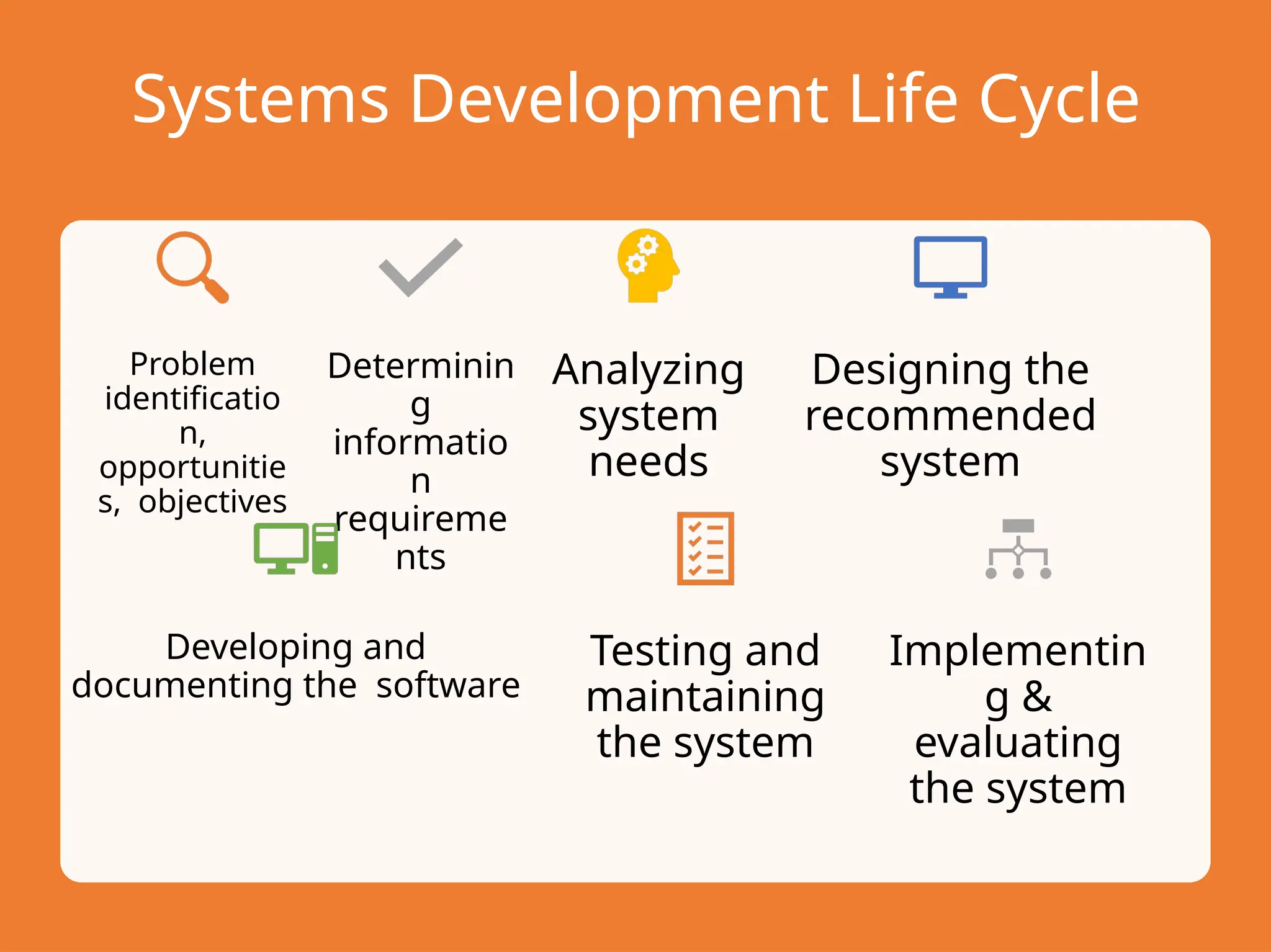 Systems Development Life Cycle

Problem identification, opportunities, objectives

Determining information requirements

Analyzing system needs

Designing the recommended system

Developing and documenting the software

Testing and maintaining the system

Implementing & evaluating the system